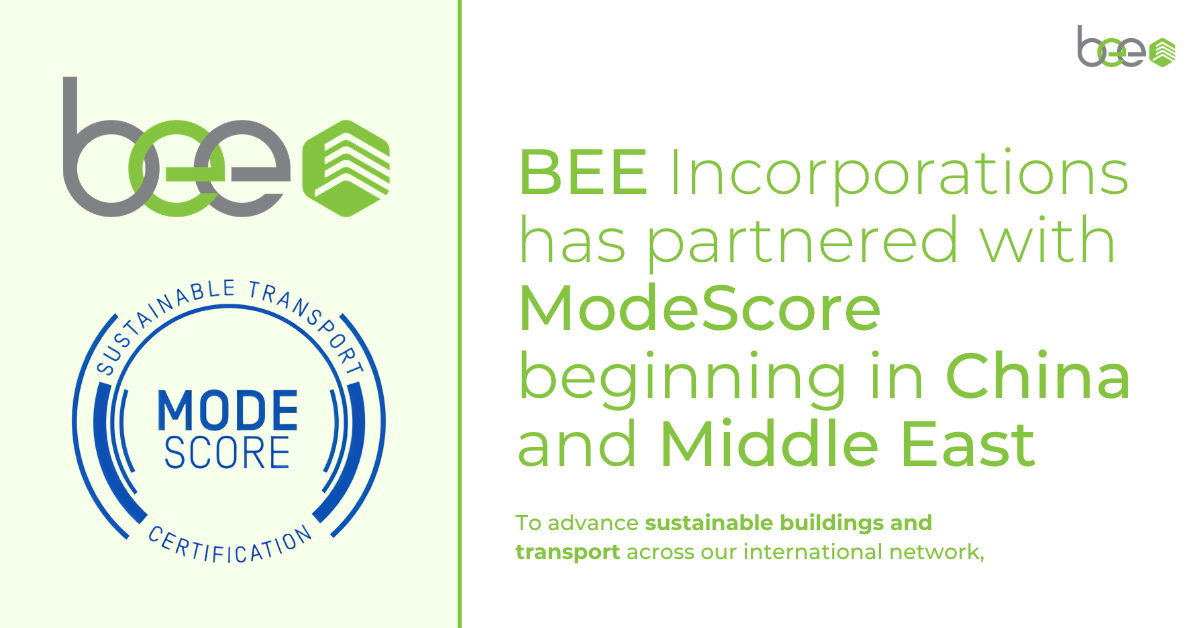 bee

SUSTAINABLE TRANSPORT
MODE
SCORE
CERTIFICATION

bee

BEE Incorporations has partnered with ModeScore beginning in China and Middle East

To advance sustainable buildings and transport across our international network,